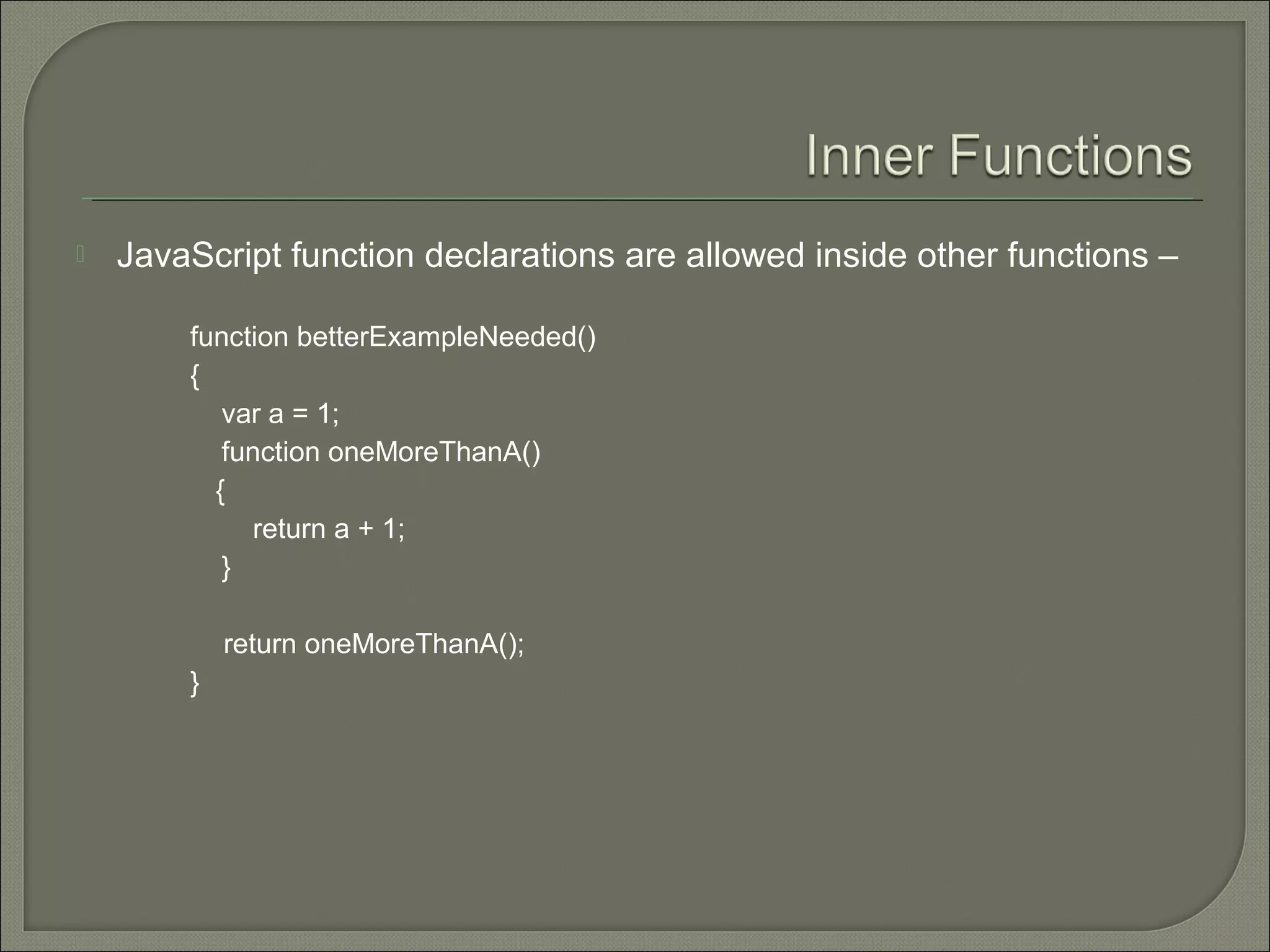 Inner Functions

JavaScript function declarations are allowed inside other functions –

function betterExampleNeeded()
{
var a = 1;
function oneMoreThanA()
{
return a + 1;
}

return oneMoreThanA();
}